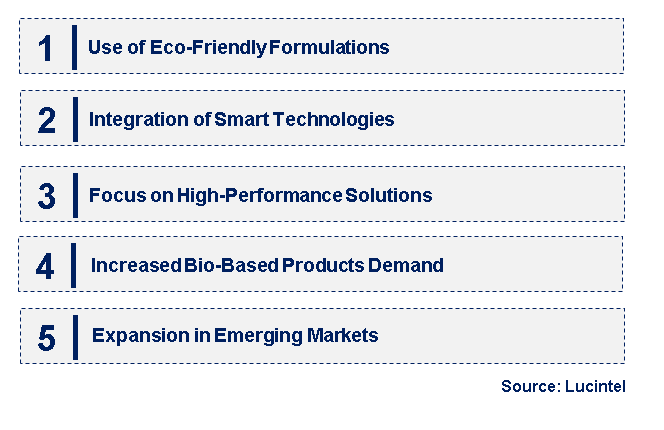 1 Use of Eco-Friendly Formulations

2 Integration of Smart Technologies

3 Focus on High-Performance Solutions

4 Increased Bio-Based Products Demand

5 Expansion in Emerging Markets

Source: Lucintel